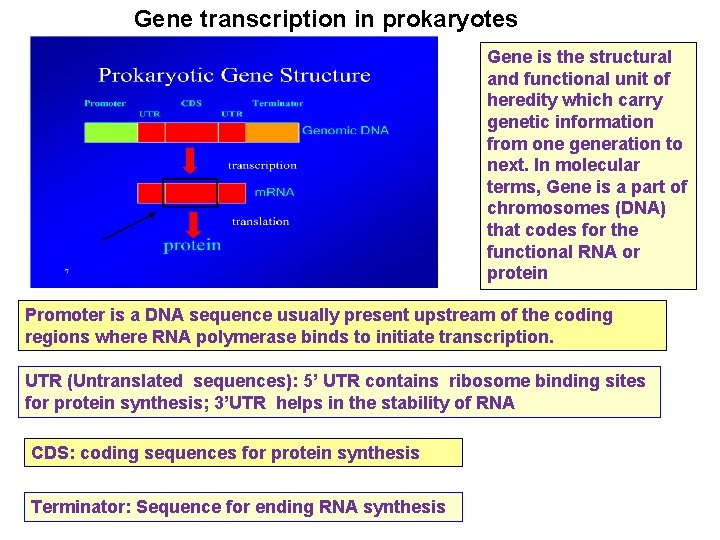 Gene transcription in prokaryotes

Prokaryotic Gene Structure

Promoter

UTR

CDS

UTR

Terminator

Genomic DNA

transcription

mRNA

translation

protein

7

Gene is the structural and functional unit of heredity which carry genetic information from one generation to next. In molecular terms, Gene is a part of chromosomes (DNA) that codes for the functional RNA or protein

Promoter is a DNA sequence usually present upstream of the coding regions where RNA polymerase binds to initiate transcription.

UTR (Untranslated sequences): 5' UTR contains ribosome binding sites for protein synthesis; 3'UTR helps in the stability of RNA

CDS: coding sequences for protein synthesis

Terminator: Sequence for ending RNA synthesis